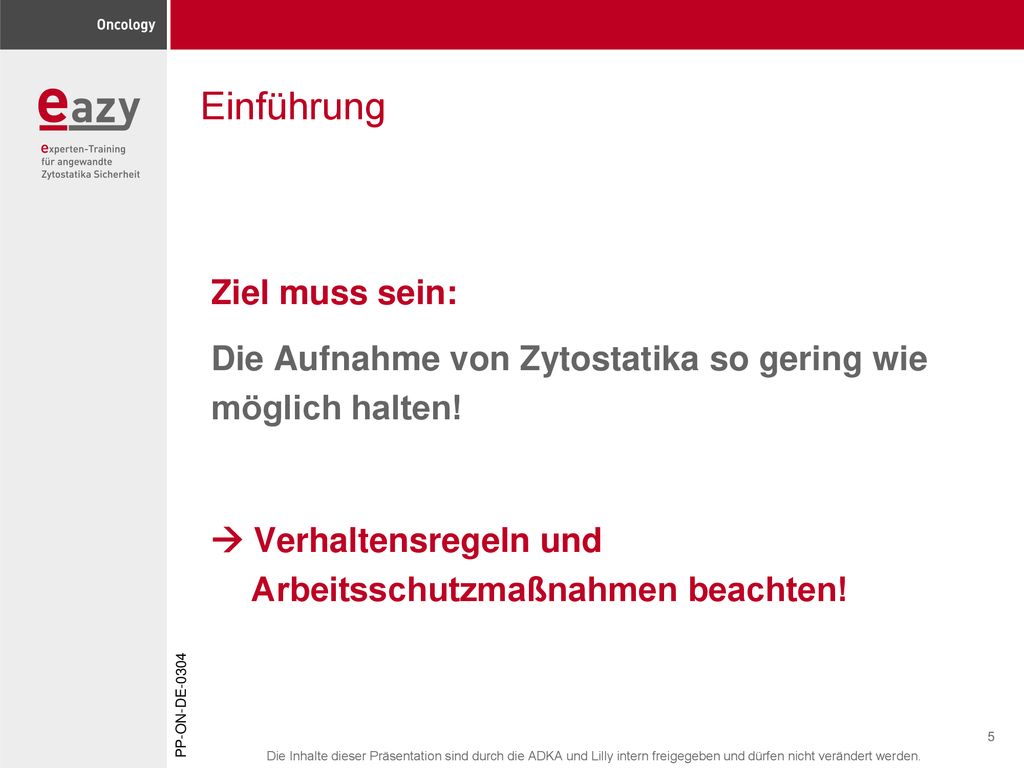 Oncology

eazy

experten-Training für angewandte Zytostatika Sicherheit

Einführung

Ziel muss sein:

Die Aufnahme von Zytostatika so gering wie möglich halten!

→ Verhaltensregeln und Arbeitsschutzmaßnahmen beachten!

PP-ON-DE-0304

5

Die Inhalte dieser Präsentation sind durch die ADKA und Lilly intern freigegeben und dürfen nicht verändert werden.